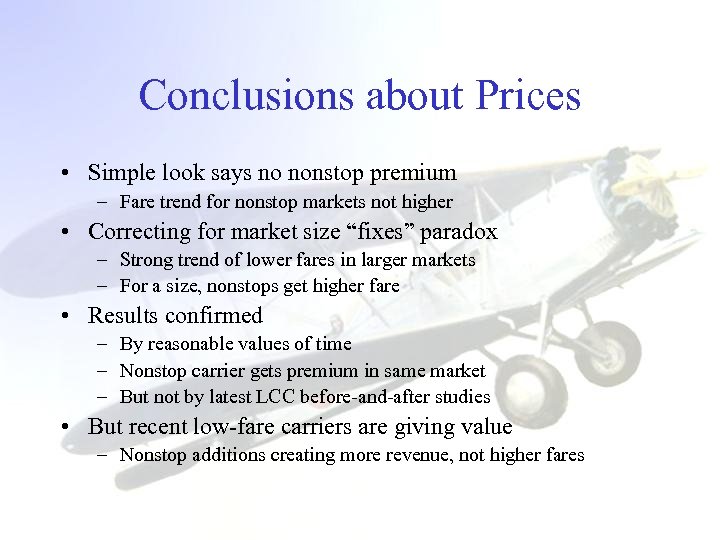 Conclusions about Prices

• Simple look says no nonstop premium
– Fare trend for nonstop markets not higher
• Correcting for market size “fixes” paradox
– Strong trend of lower fares in larger markets
– For a size, nonstops get higher fare
• Results confirmed
– By reasonable values of time
– Nonstop carrier gets premium in same market
– But not by latest LCC before-and-after studies
• But recent low-fare carriers are giving value
– Nonstop additions creating more revenue, not higher fares